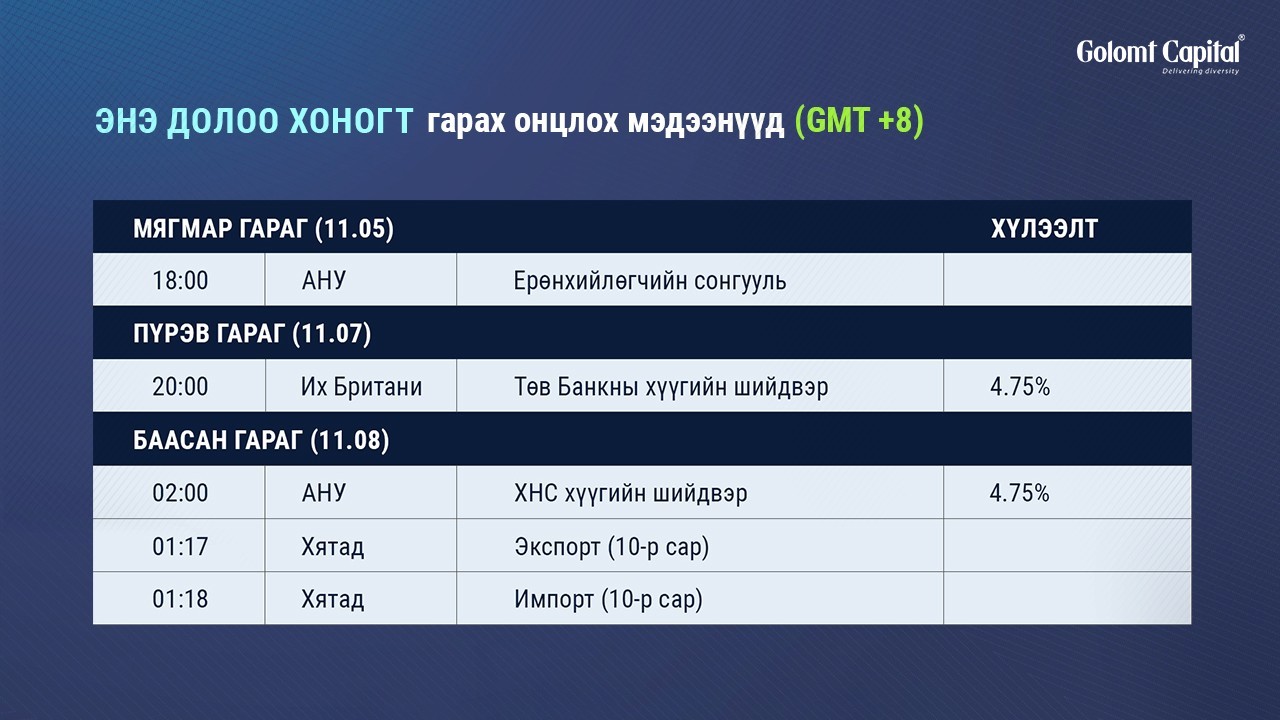 Golomt Capital®
Delivering diversity

ЭНЭ ДОЛОО ХОНОГТ гарах онцлох мэдээнүүд (GMT +8)

| МЯГМАР ГАРАГ (11.05) | | | ХҮЛЭЭЛТ |
|---|---|---|---|
| 18:00 | АНУ | Ерөнхийлөгчийн сонгууль | |
| ПҮРЭВ ГАРАГ (11.07) | | | |
| 20:00 | Их Британи | Төв Банкны хүүгийн шийдвэр | 4.75% |
| БААСАН ГАРАГ (11.08) | | | |
| 02:00 | АНУ | ХНС хүүгийн шийдвэр | 4.75% |
| 01:17 | Хятад | Экспорт (10-р сар) | |
| 01:18 | Хятад | Импорт (10-р сар) | |